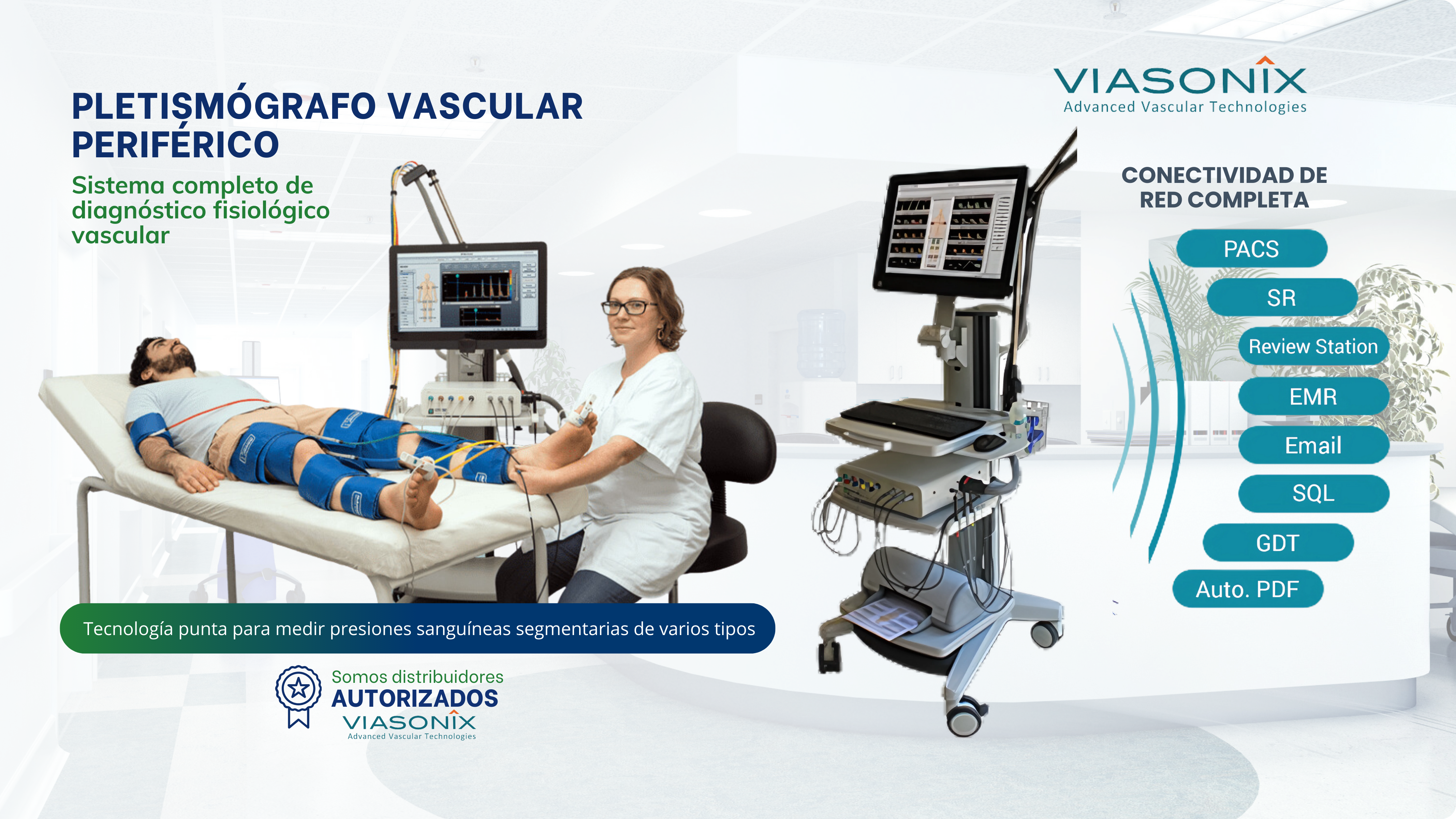 PLETISMÓGRAFO VASCULAR PERIFÉRICO

Sistema completo de diagnóstico fisiológico vascular

VIASONIX
Advanced Vascular Technologies

CONECTIVIDAD DE RED COMPLETA

PACS

SR

Review Station

EMR

Email

SQL

GDT

Auto. PDF

Tecnología punta para medir presiones sanguíneas segmentarias de varios tipos

Somos distribuidores
AUTORIZADOS
VIASONIX
Advanced Vascular Technologies